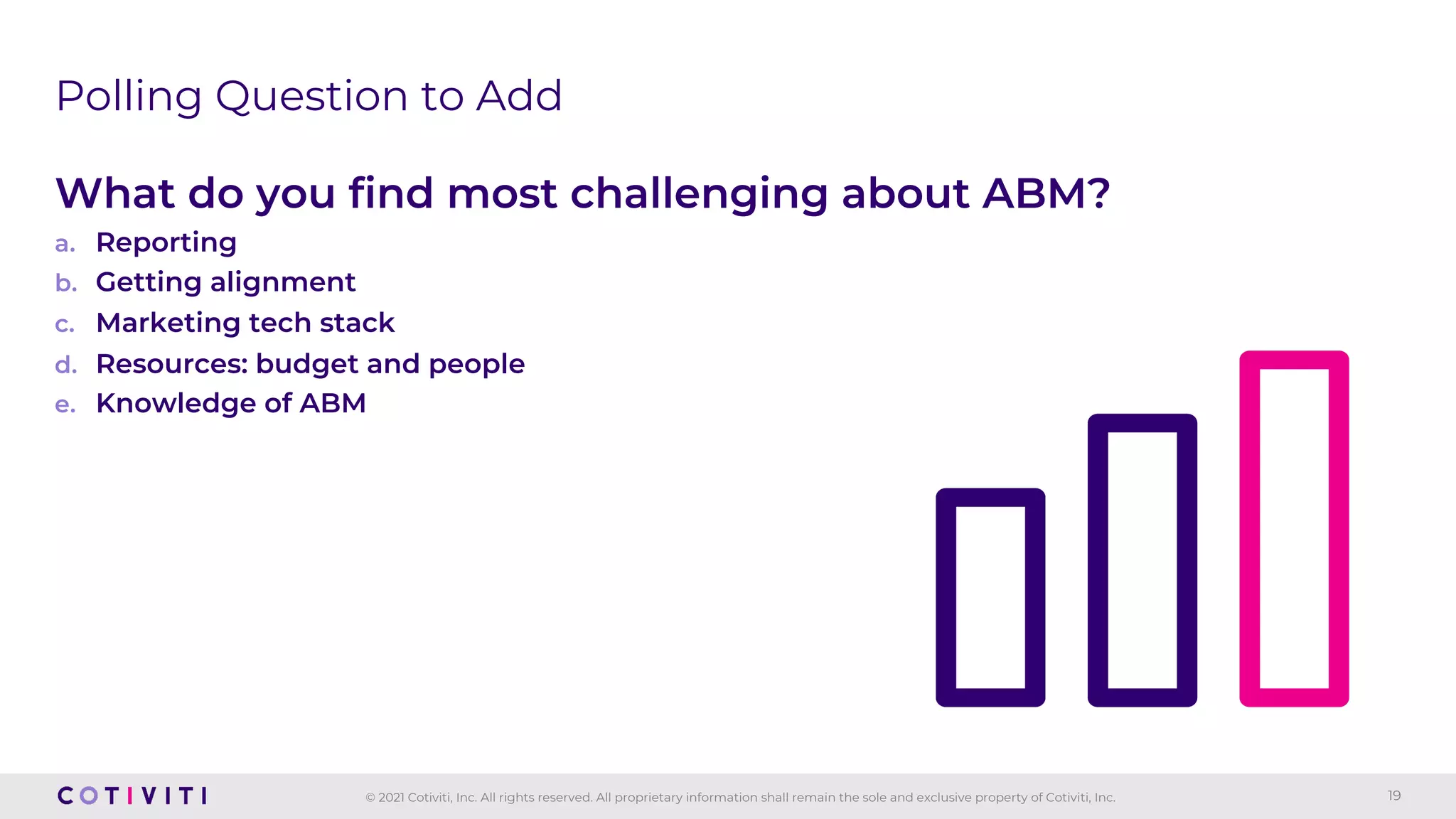 Polling Question to Add

What do you find most challenging about ABM?

a. Reporting
b. Getting alignment
c. Marketing tech stack
d. Resources: budget and people
e. Knowledge of ABM

COTIVITI

© 2021 Cotiviti, Inc. All rights reserved. All proprietary information shall remain the sole and exclusive property of Cotiviti, Inc.

19